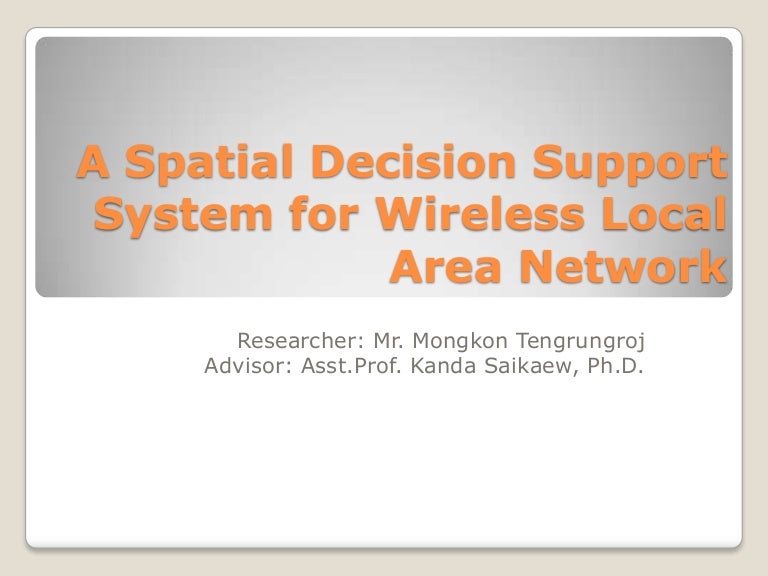 A Spatial Decision Support System for Wireless Local Area Network

Researcher: Mr. Mongkon Tengrungroj
Advisor: Asst.Prof. Kanda Saikaew, Ph.D.